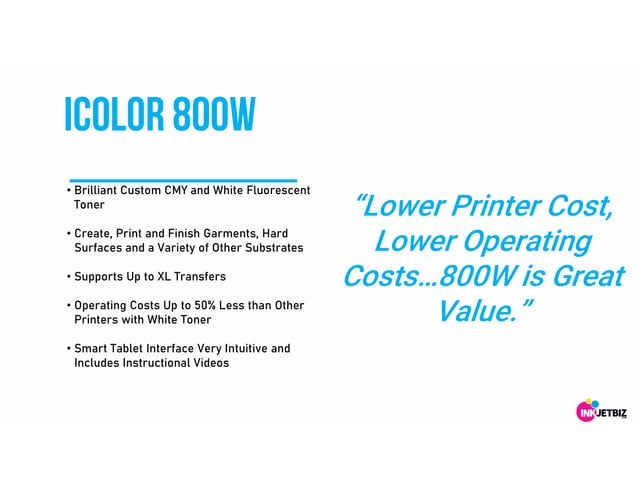 ICOLOR 800W

• Brilliant Custom CMY and White Fluorescent Toner

• Create, Print and Finish Garments, Hard Surfaces and a Variety of Other Substrates

• Supports Up to XL Transfers

• Operating Costs Up to 50% Less than Other Printers with White Toner

• Smart Tablet Interface Very Intuitive and Includes Instructional Videos

"Lower Printer Cost, Lower Operating Costs...800W is Great Value."

INKJETBIZ